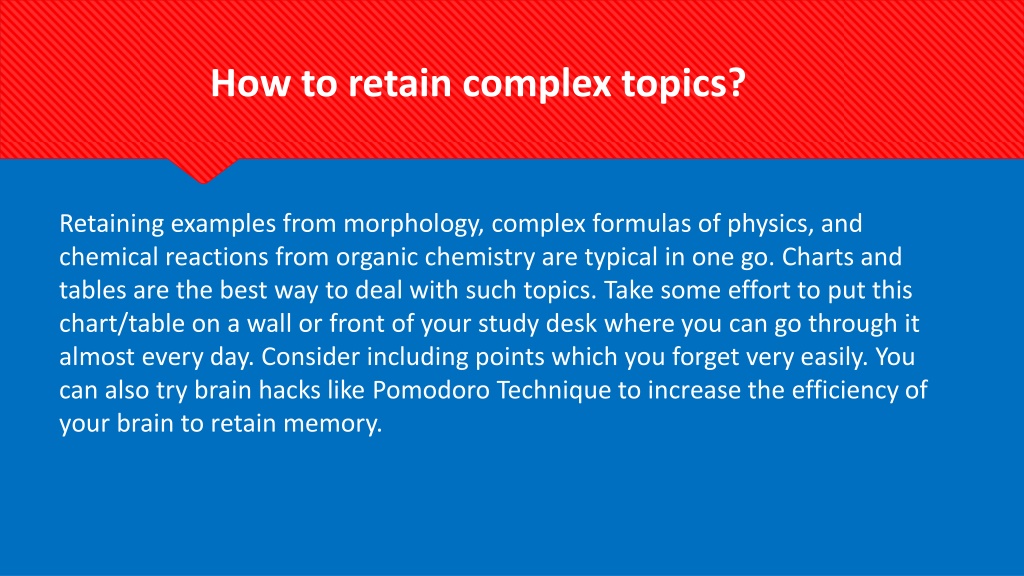 How to retain complex topics?

Retaining examples from morphology, complex formulas of physics, and chemical reactions from organic chemistry are typical in one go. Charts and tables are the best way to deal with such topics. Take some effort to put this chart/table on a wall or front of your study desk where you can go through it almost every day. Consider including points which you forget very easily. You can also try brain hacks like Pomodoro Technique to increase the efficiency of your brain to retain memory.